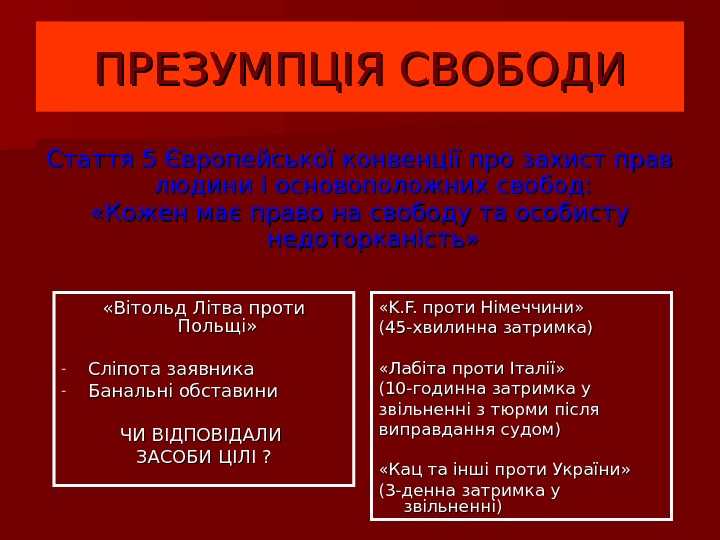 ПРЕЗУМПЦІЯ СВОБОДИ

Стаття 5 Європейської конвенції про захист прав людини і основоположних свобод:
«Кожен має право на свободу та особисту недоторканість»

«Вітольд Літва проти Польщі»

- Сліпота заявника
- Банальні обставини

ЧИ ВІДПОВІДАЛИ ЗАСОБИ ЦІЛІ ?

«K.F. проти Німеччини»
(45-хвилинна затримка)

«Лабіта проти Італії»
(10-годинна затримка у звільненні з тюрми після виправдання судом)

«Кац та інші проти України»
(3-денна затримка у звільненні)